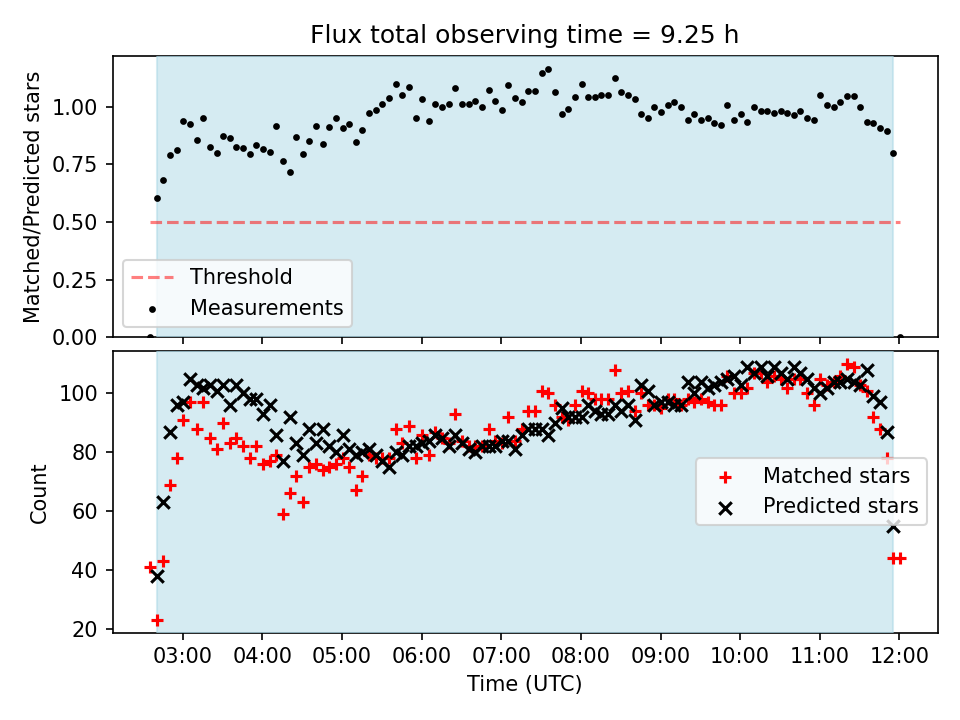 Flux total observing time = 9.25 h

Matched/Predicted stars

1.00
0.75
0.50
0.25
0.00

Threshold
Measurements

Count

100
80
60
40
20

Matched stars
Predicted stars

03:00 04:00 05:00 06:00 07:00 08:00 09:00 10:00 11:00 12:00

Time (UTC)